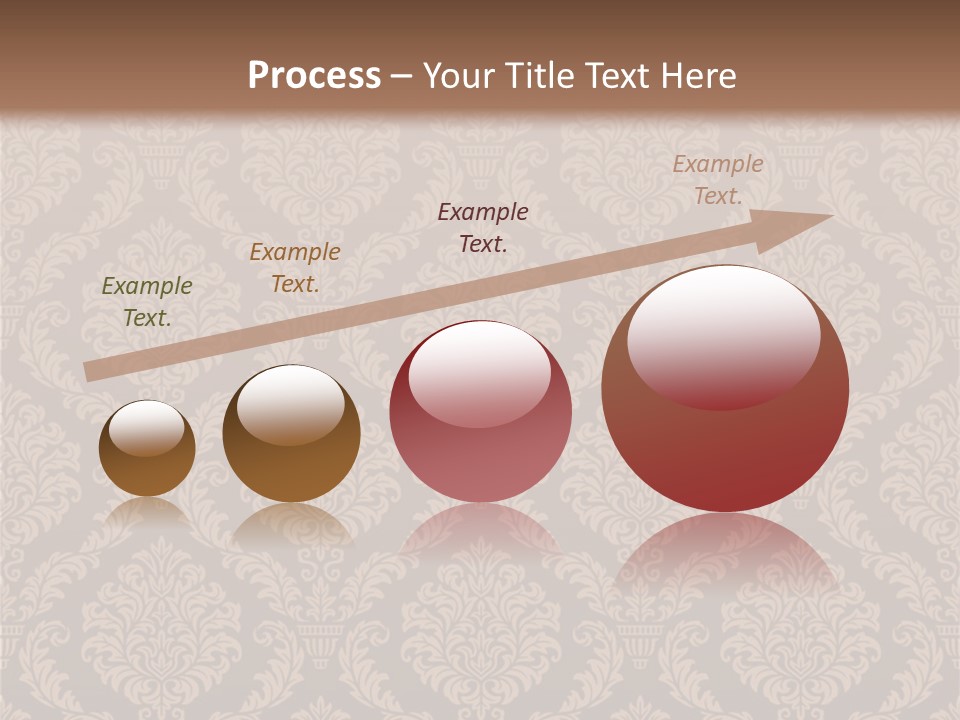 Process – Your Title Text Here

Example Text.

Example Text.

Example Text.

Example Text.